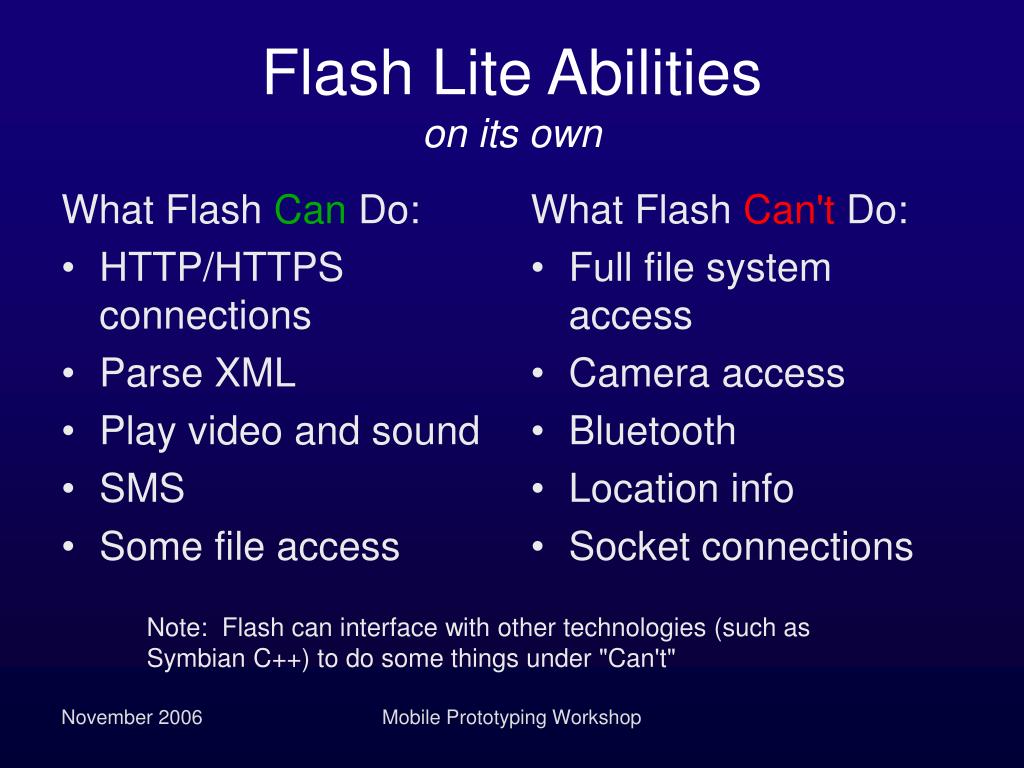 Flash Lite Abilities
on its own

What Flash Can Do:
• HTTP/HTTPS connections
• Parse XML
• Play video and sound
• SMS
• Some file access

What Flash Can't Do:
• Full file system access
• Camera access
• Bluetooth
• Location info
• Socket connections

Note: Flash can interface with other technologies (such as Symbian C++) to do some things under "Can't"

November 2006

Mobile Prototyping Workshop